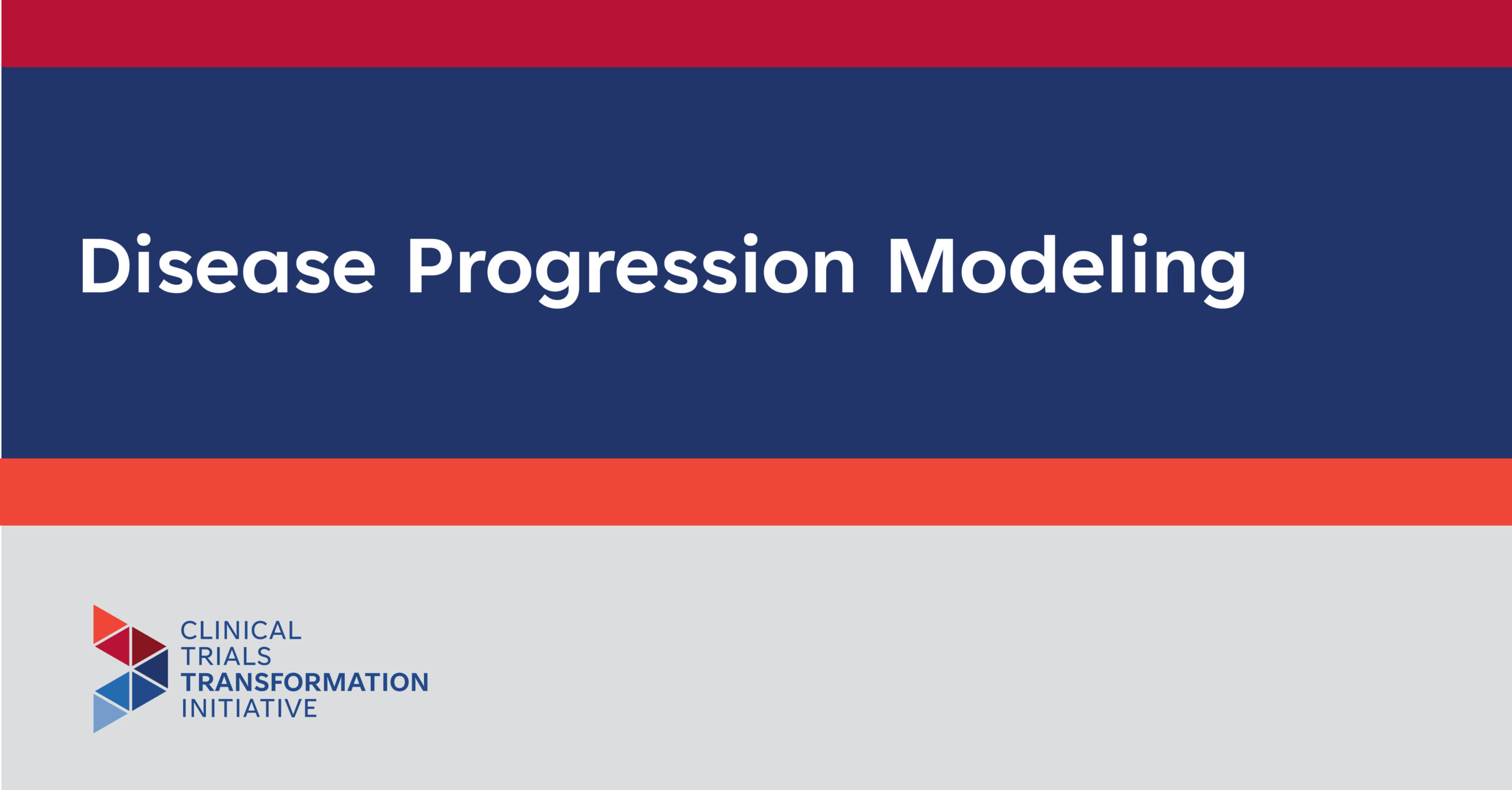 Disease Progression Modeling

CLINICAL
TRIALS
TRANSFORMATION
INITIATIVE